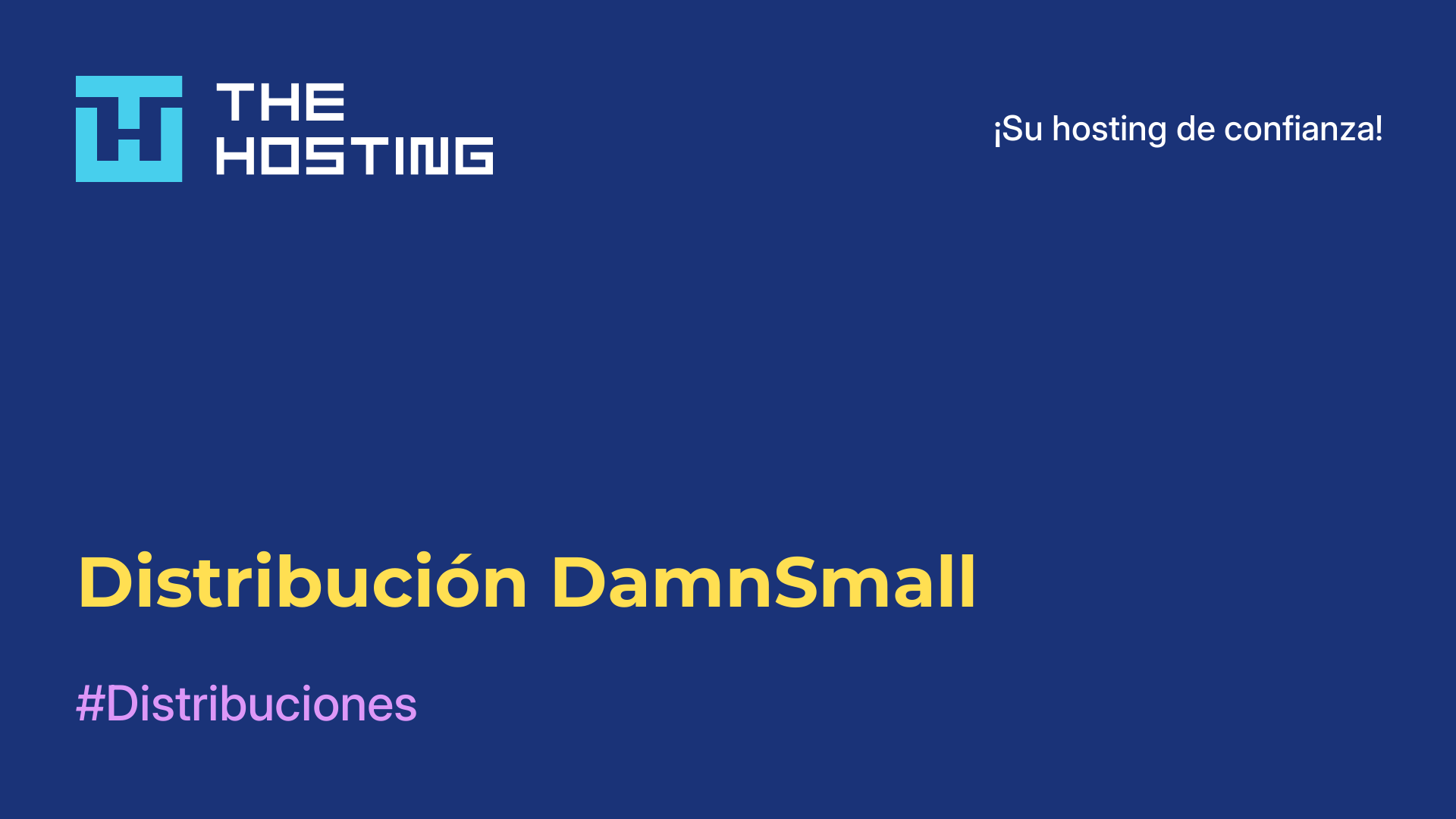 THE HOSTING

¡Su hosting de confianza!

Distribución DamnSmall

#Distribuciones